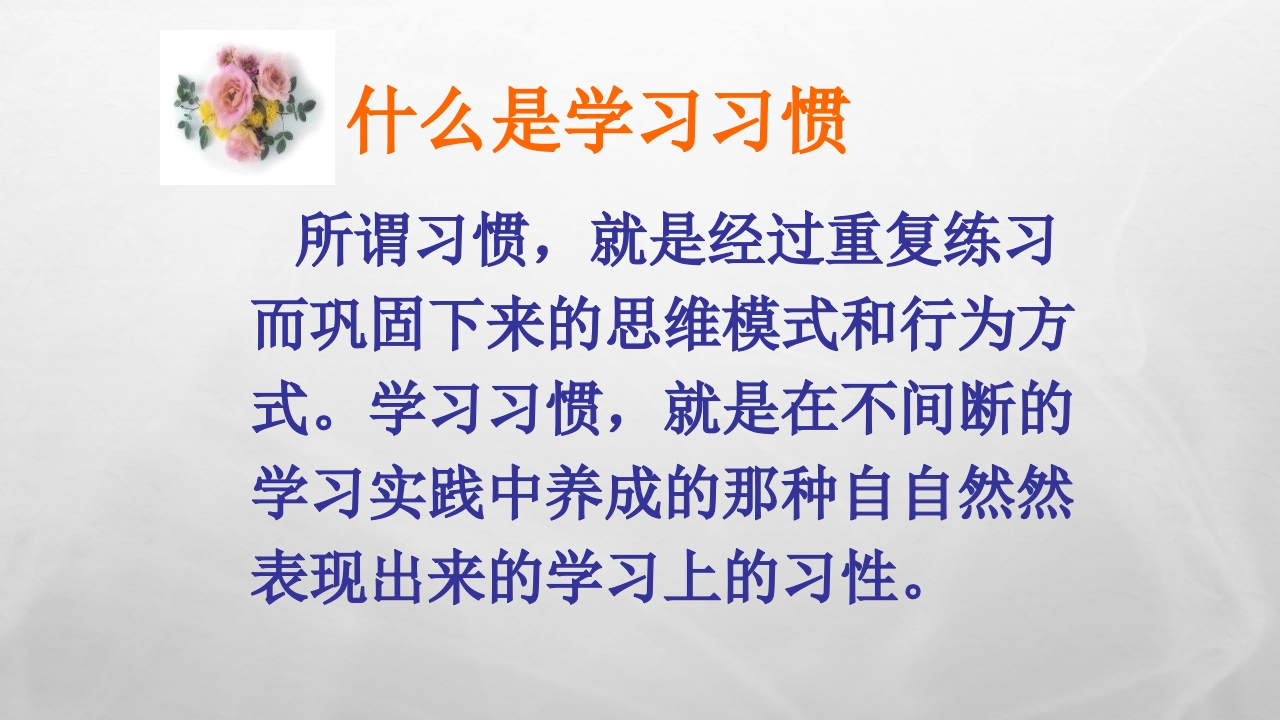 什么是学习习惯

所谓习惯，就是经过重复练习而巩固下来的思维模式和行为方式。学习习惯，就是在不间断的学习实践中养成的那种自自然然表现出来的学习上的习性。